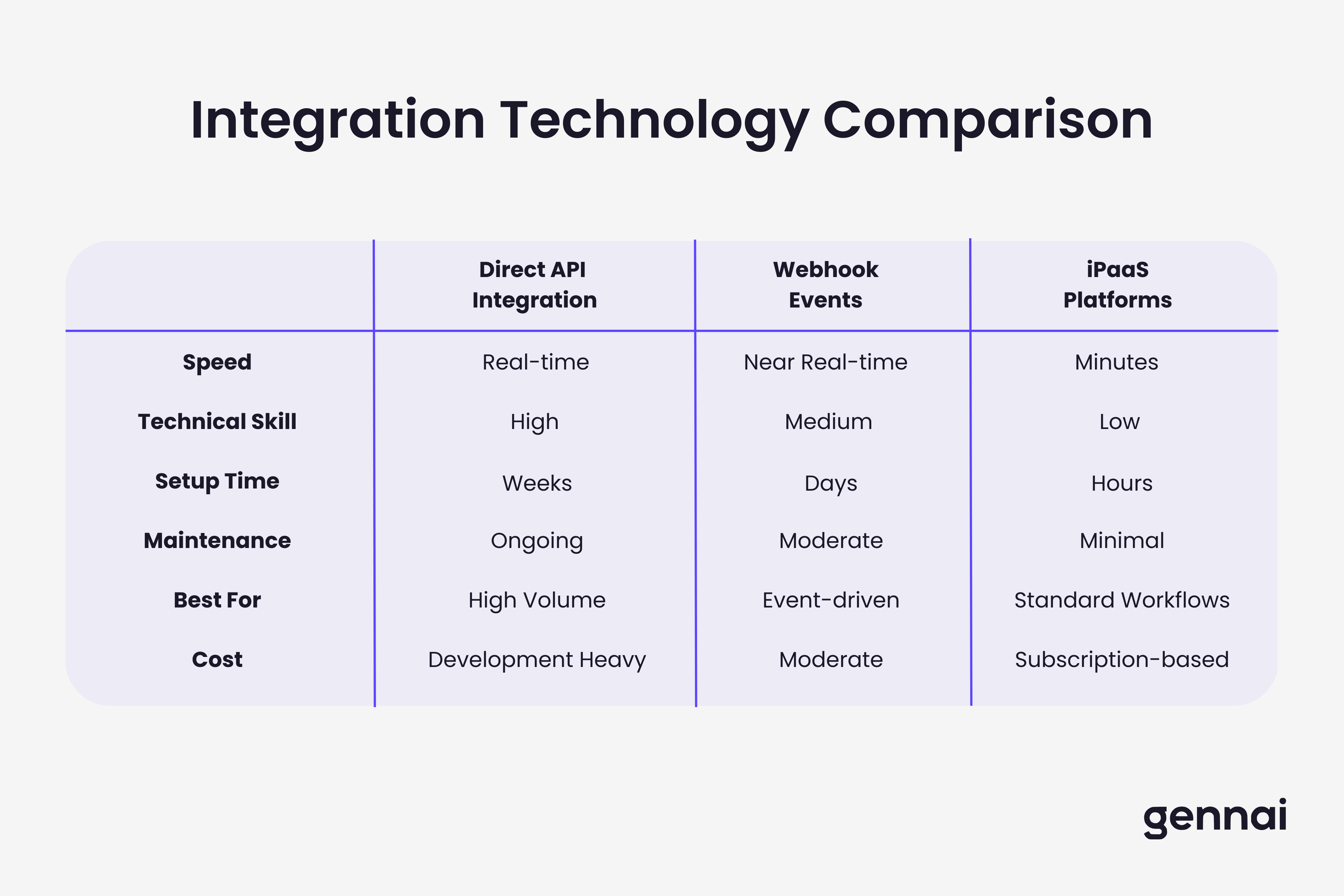 Integration Technology Comparison

| | Direct API Integration | Webhook Events | iPaaS Platforms |
|---|---|---|---|
| Speed | Real-time | Near Real-time | Minutes |
| Technical Skill | High | Medium | Low |
| Setup Time | Weeks | Days | Hours |
| Maintenance | Ongoing | Moderate | Minimal |
| Best For | High Volume | Event-driven | Standard Workflows |
| Cost | Development Heavy | Moderate | Subscription-based |

gennai